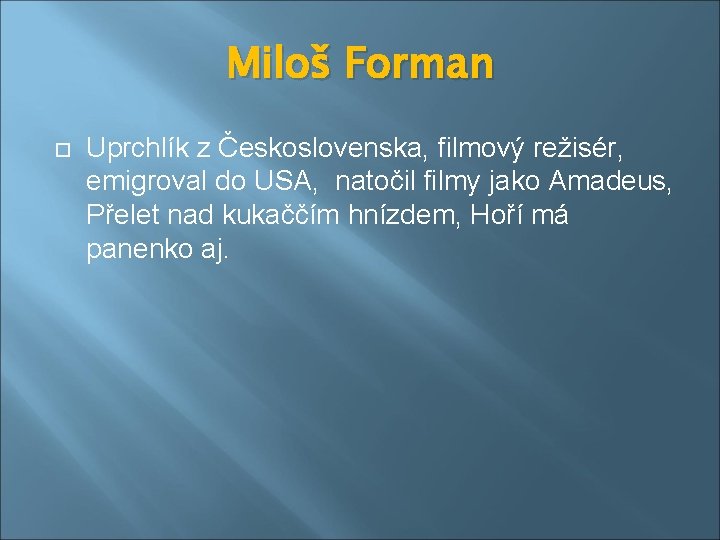 Miloš Forman

Uprchlík z Československa, filmový režisér, emigroval do USA, natočil filmy jako Amadeus, Přelet nad kukaččím hnízdem, Hoří má panenko aj.